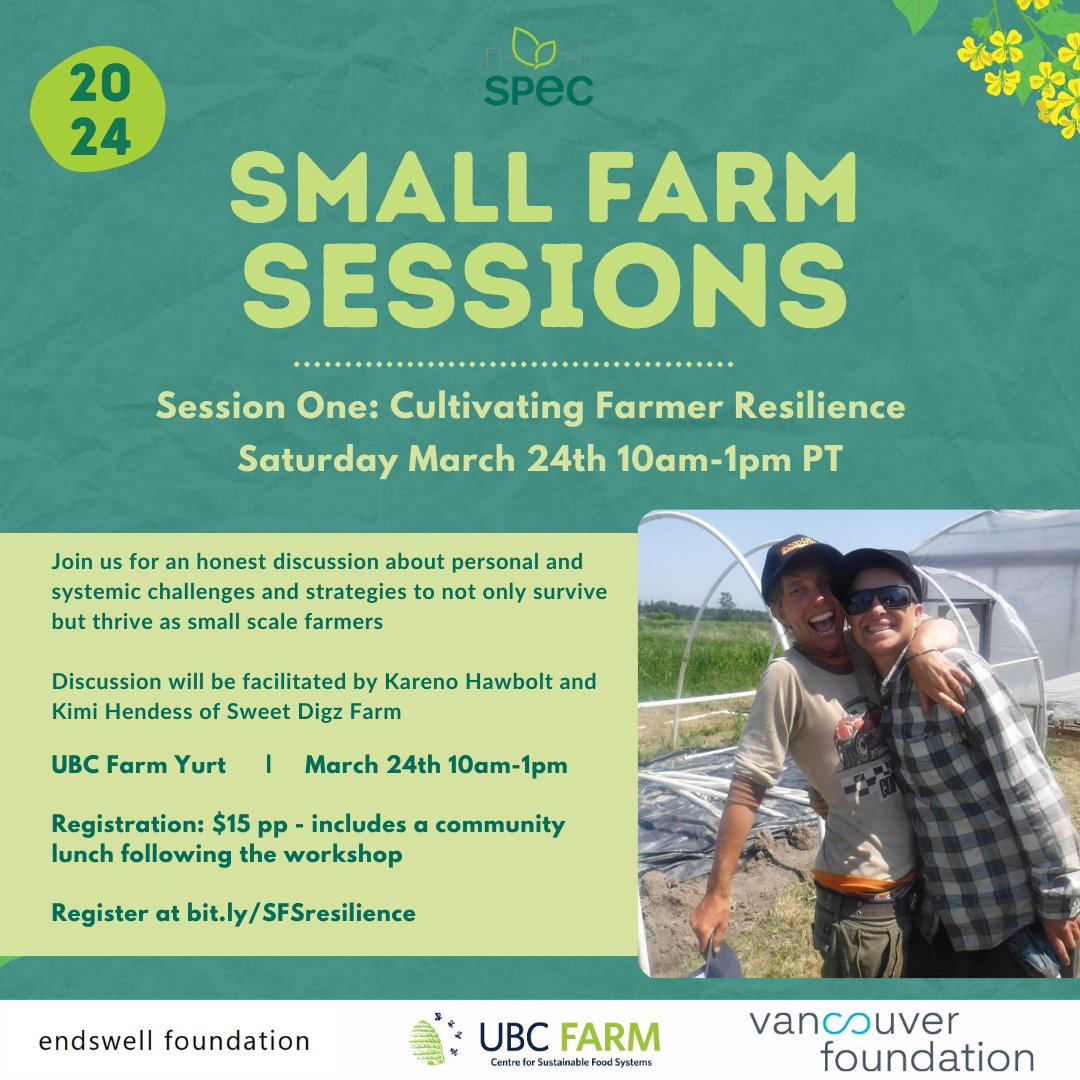 20
24

SPEC

SMALL FARM SESSIONS

Session One: Cultivating Farmer Resilience
Saturday March 24th 10am-1pm PT

Join us for an honest discussion about personal and systemic challenges and strategies to not only survive but thrive as small scale farmers

Discussion will be facilitated by Kareno Hawbolt and Kimi Hendess of Sweet Digz Farm

UBC Farm Yurt | March 24th 10am-1pm

Registration: $15 pp - includes a community lunch following the workshop

Register at bit.ly/SFSresilience

endswell foundation

UBC FARM
Centre for Sustainable Food Systems

vancouver foundation